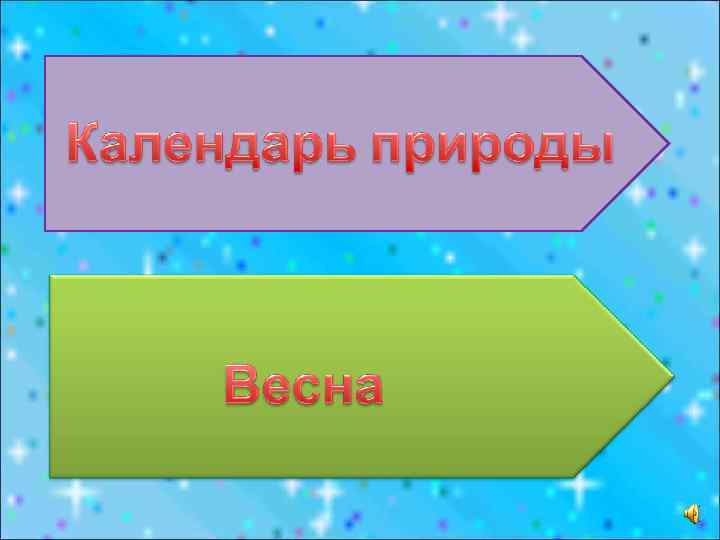 Календарь природы

Весна